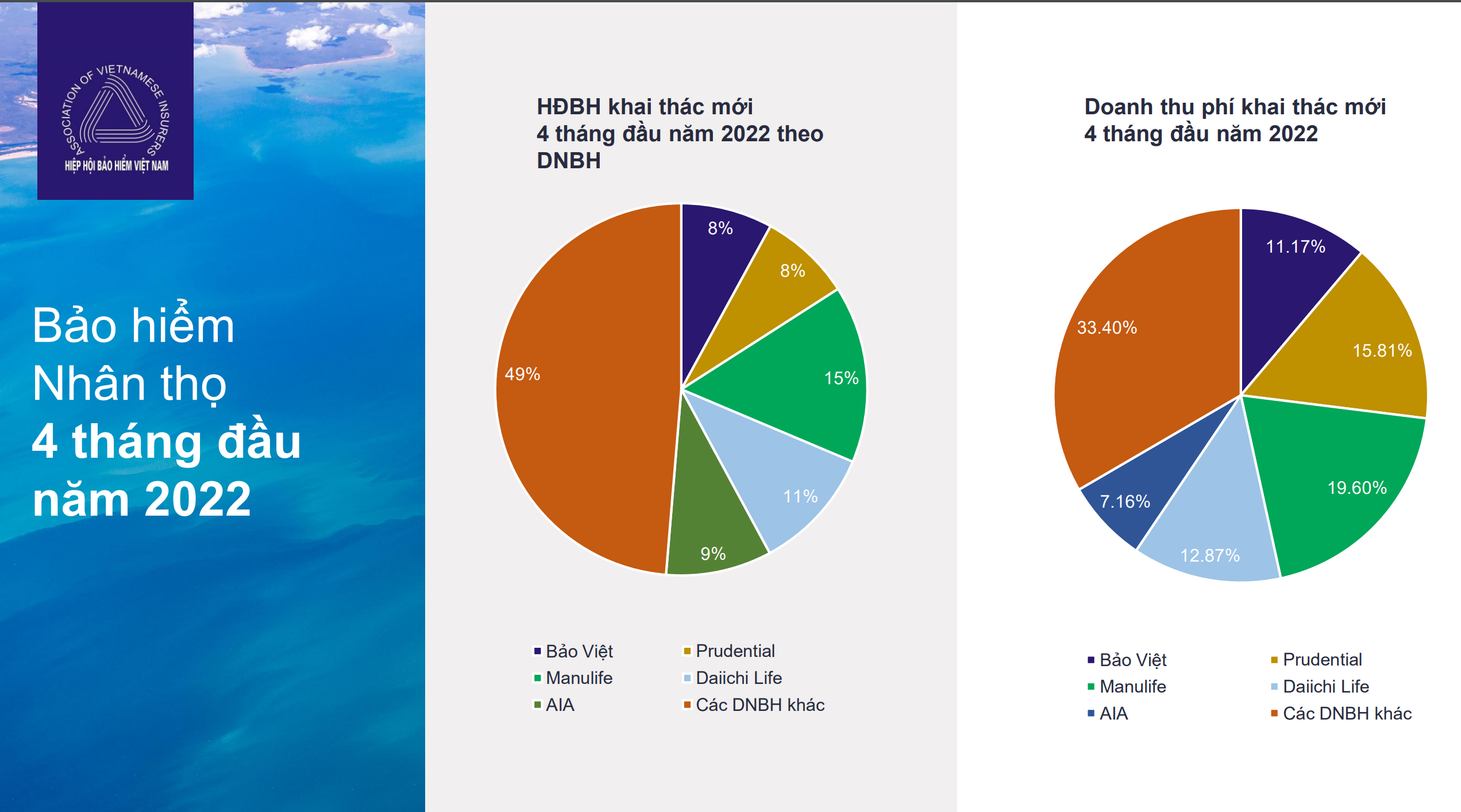 ASSOCIATION OF VIETNAMESE INSURERS
HIỆP HỘI BẢO HIỂM VIỆT NAM

Bảo hiểm Nhân thọ
4 tháng đầu năm 2022

HĐBH khai thác mới 4 tháng đầu năm 2022 theo DNBH

8%
8%
15%
11%
9%
49%

Bảo Việt
Prudential
Manulife
Daiichi Life
AIA
Các DNBH khác

Doanh thu phí khai thác mới 4 tháng đầu năm 2022

11.17%
15.81%
19.60%
12.87%
7.16%
33.40%

Bảo Việt
Prudential
Manulife
Daiichi Life
AIA
Các DNBH khác